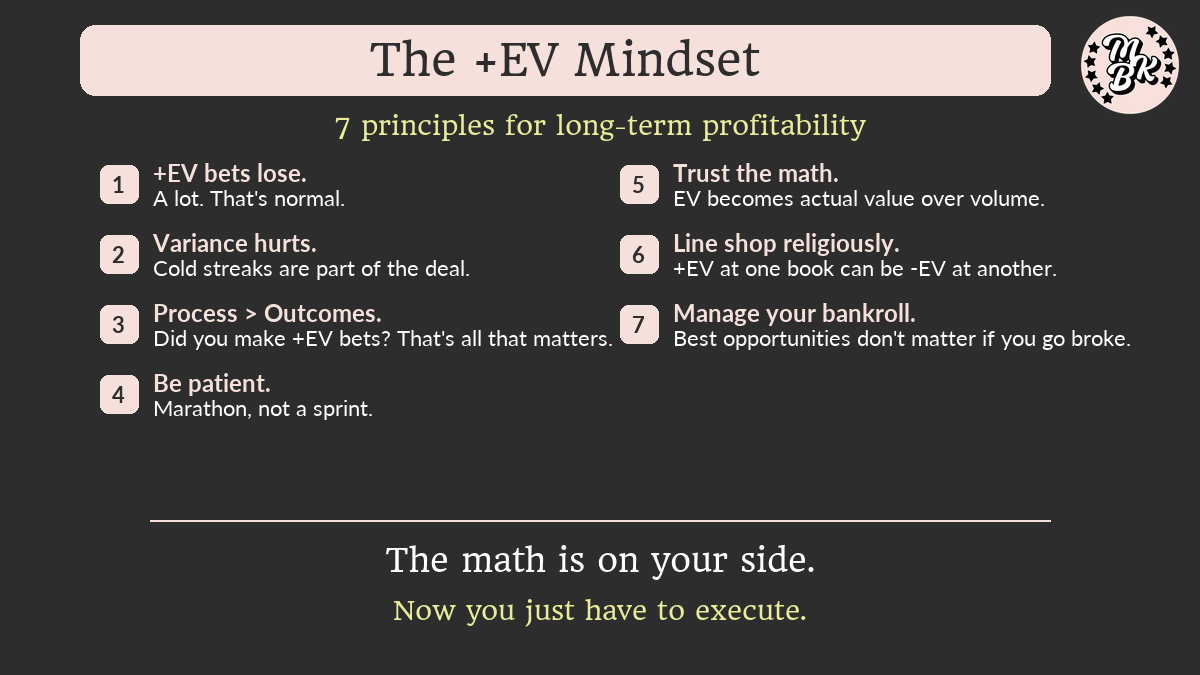 The +EV Mindset

MBK

7 principles for long-term profitability

1 +EV bets lose.
A lot. That's normal.

2 Variance hurts.
Cold streaks are part of the deal.

3 Process > Outcomes.
Did you make +EV bets? That's all that matters.

4 Be patient.
Marathon, not a sprint.

5 Trust the math.
EV becomes actual value over volume.

6 Line shop religiously.
+EV at one book can be -EV at another.

7 Manage your bankroll.
Best opportunities don't matter if you go broke.

The math is on your side.

Now you just have to execute.